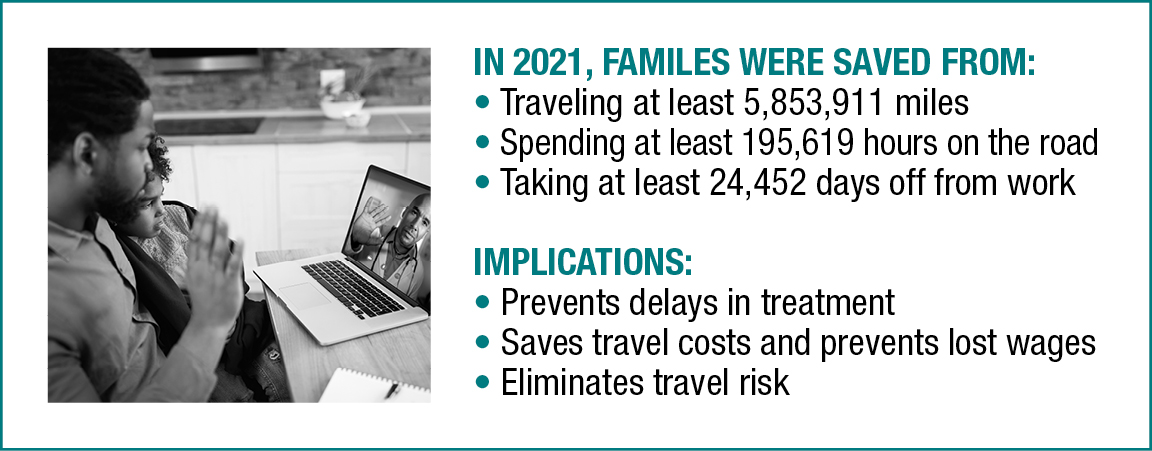 IN 2021, FAMILES WERE SAVED FROM:
• Traveling at least 5,853,911 miles
• Spending at least 195,619 hours on the road
• Taking at least 24,452 days off from work

IMPLICATIONS:
• Prevents delays in treatment
• Saves travel costs and prevents lost wages
• Eliminates travel risk